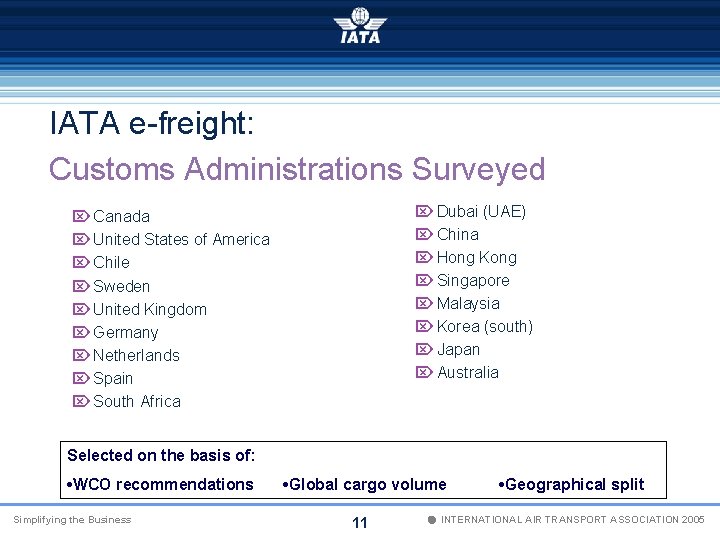 IATA

IATA e-freight:
Customs Administrations Surveyed

Canada
United States of America
Chile
Sweden
United Kingdom
Germany
Netherlands
Spain
South Africa

Dubai (UAE)
China
Hong Kong
Singapore
Malaysia
Korea (south)
Japan
Australia

Selected on the basis of:
•WCO recommendations •Global cargo volume •Geographical split

Simplifying the Business 11 INTERNATIONAL AIR TRANSPORT ASSOCIATION 2005